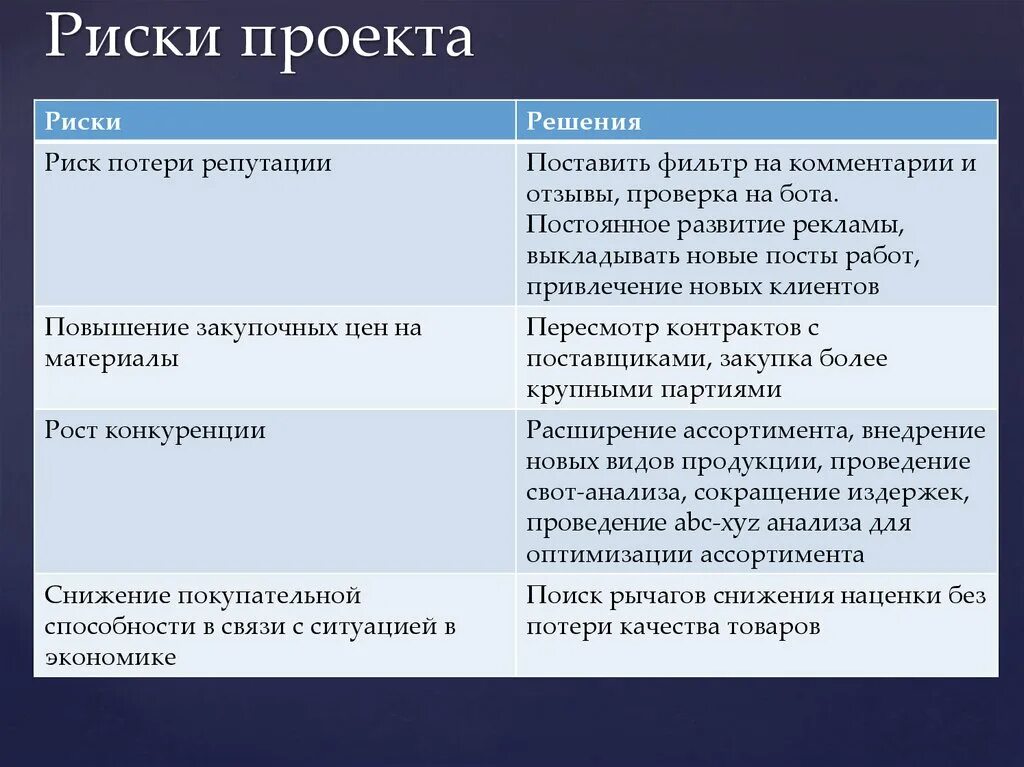 Риски проекта

| Риски | Решения |
|---|---|
| Риск потери репутации | Поставить фильтр на комментарии и отзывы, проверка на бота. Постоянное развитие рекламы, выкладывать новые посты работ, привлечение новых клиентов |
| Повышение закупочных цен на материалы | Пересмотр контрактов с поставщиками, закупка более крупными партиями |
| Рост конкуренции | Расширение ассортимента, внедрение новых видов продукции, проведение свот-анализа, сокращение издержек, проведение abc-xyz анализа для оптимизации ассортимента |
| Снижение покупательной способности в связи с ситуацией в экономике | Поиск рычагов снижения наценки без потери качества товаров |